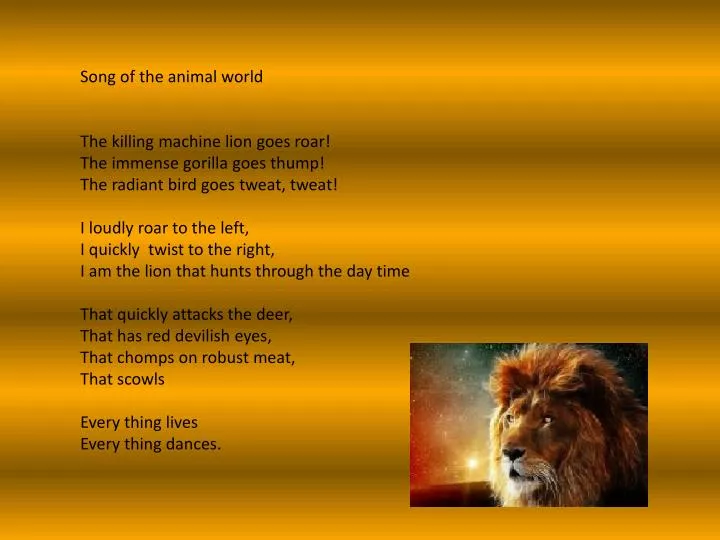 Song of the animal world

The killing machine lion goes roar!
The immense gorilla goes thump!
The radiant bird goes tweat, tweat!

I loudly roar to the left,
I quickly  twist to the right,
I am the lion that hunts through the day time

That quickly attacks the deer,
That has red devilish eyes,
That chomps on robust meat,
That scowls

Every thing lives
Every thing dances.